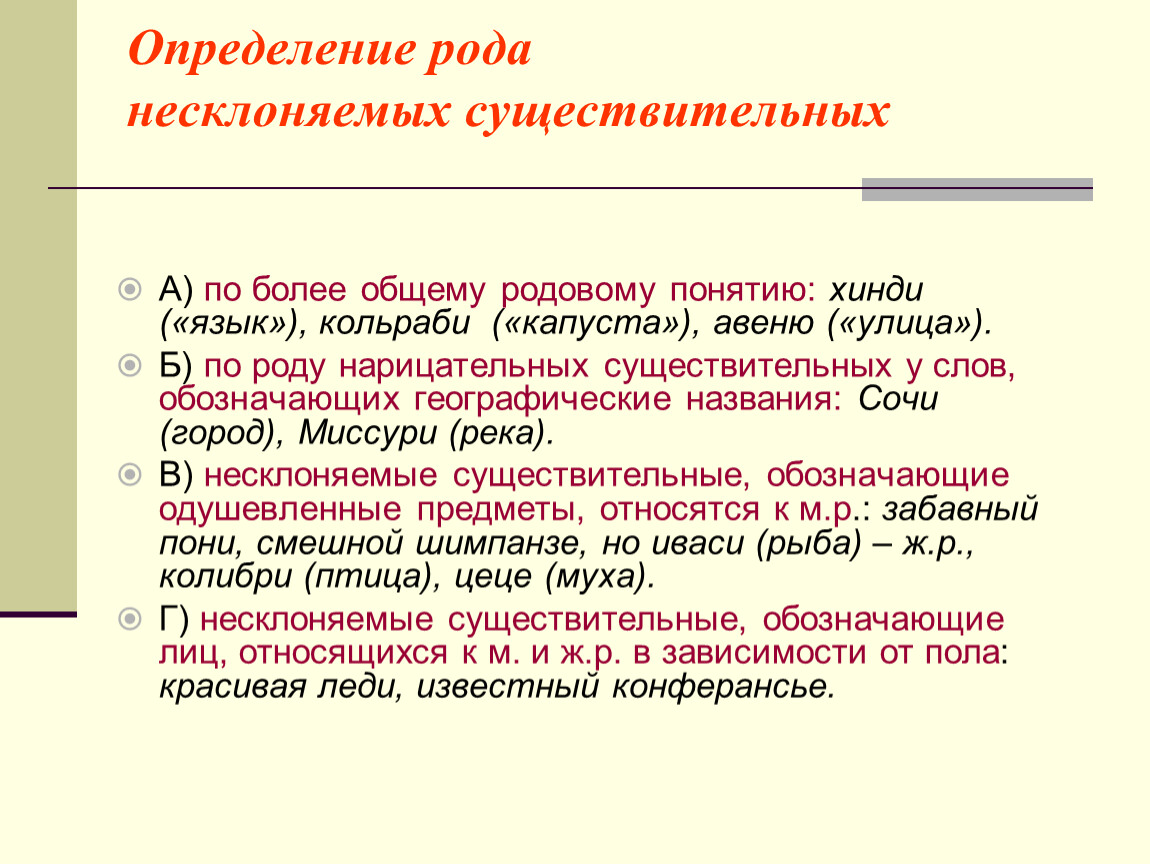 Определение рода несклоняемых существительных

А) по более общему родовому понятию: хинди («язык»), кольраби («капуста»), авеню («улица»).

Б) по роду нарицательных существительных у слов, обозначающих географические названия: Сочи (город), Миссури (река).

В) несклоняемые существительные, обозначающие одушевленные предметы, относятся к м.р.: забавный пони, смешной шимпанзе, но иваси (рыба) – ж.р., колибри (птица), цеце (муха).

Г) несклоняемые существительные, обозначающие лиц, относящихся к м. и ж.р. в зависимости от пола: красивая леди, известный конферансье.